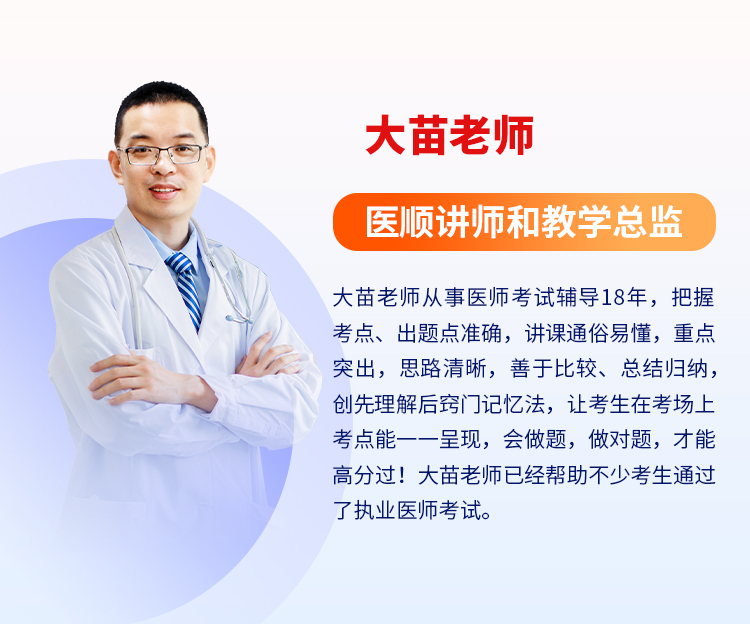 大苗老师

医顺讲师和教学总监

大苗老师从事医师考试辅导18年，把握考点、出题点准确，讲课通俗易懂，重点突出，思路清晰，善于比较、总结归纳，创先理解后窍门记忆法，让考生在考场上考点能一一呈现，会做题，做对题，才能高分过！大苗老师已经帮助不少考生通过了执业医师考试。